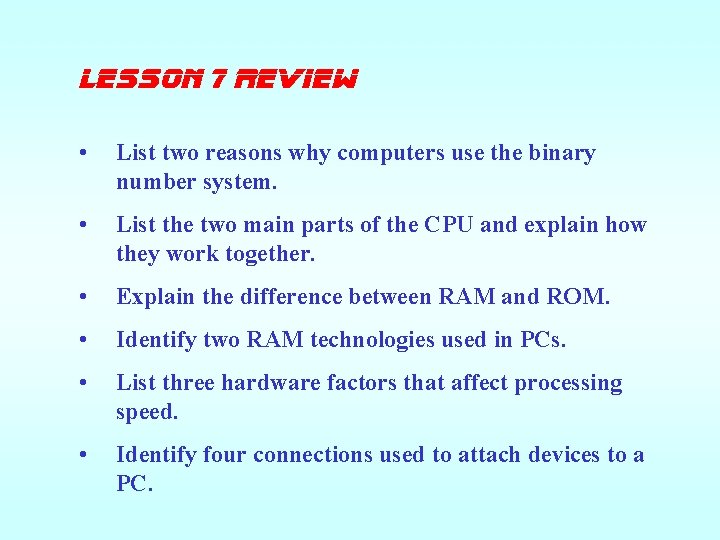 LESSON 7 REVIEW

• List two reasons why computers use the binary number system.

• List the two main parts of the CPU and explain how they work together.

• Explain the difference between RAM and ROM.

• Identify two RAM technologies used in PCs.

• List three hardware factors that affect processing speed.

• Identify four connections used to attach devices to a PC.